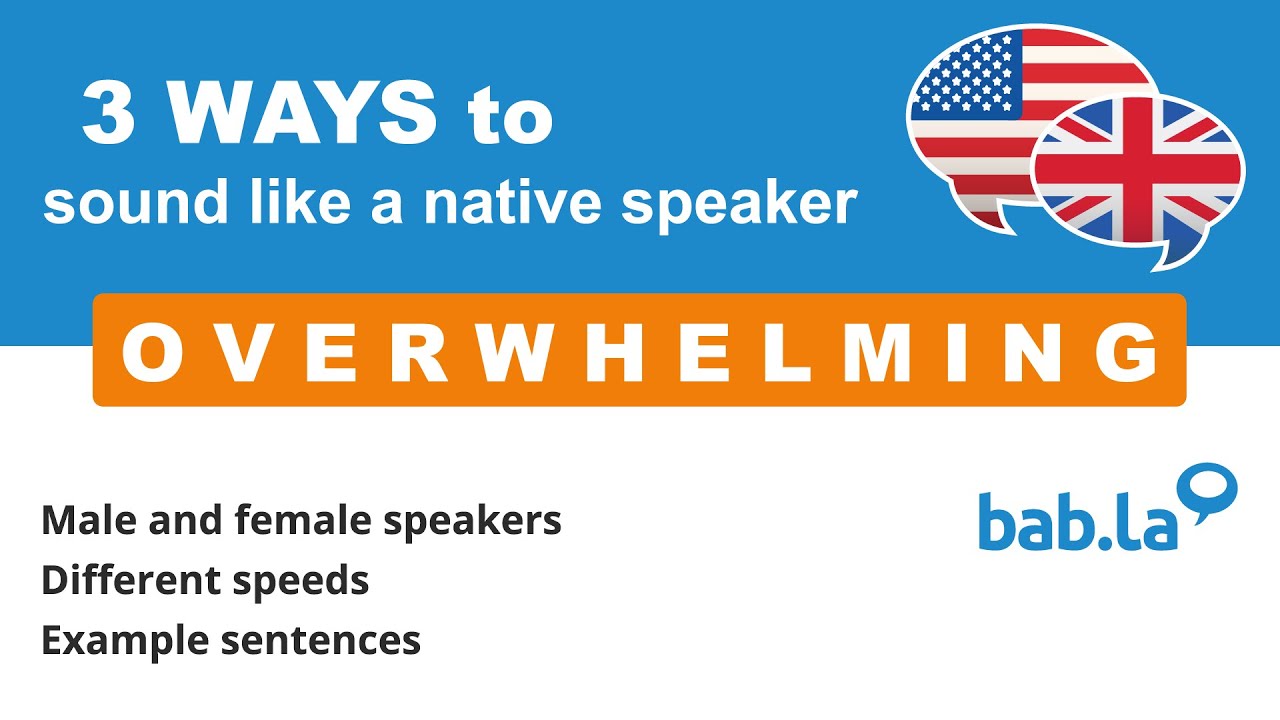 3 WAYS to
sound like a native speaker

OVERWHELMING

Male and female speakers
Different speeds
Example sentences

bab.la